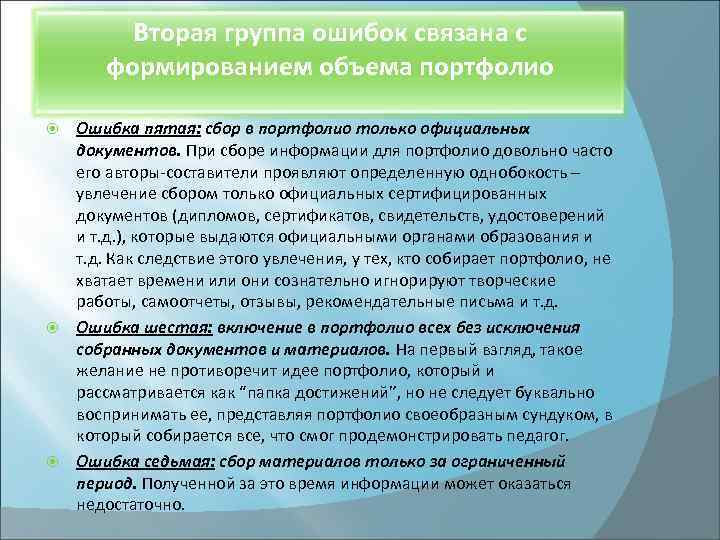 Вторая группа ошибок связана с формированием объема портфолио

Ошибка пятая: сбор в портфолио только официальных документов. При сборе информации для портфолио довольно часто его авторы-составители проявляют определенную однобокость – увлечение сбором только официальных сертифицированных документов (дипломов, сертификатов, свидетельств, удостоверений и т.д.), которые выдаются официальными органами образования и т.д. Как следствие этого увлечения, у тех, кто собирает портфолио, не хватает времени или они сознательно игнорируют творческие работы, самоотчеты, отзывы, рекомендательные письма и т.д.

Ошибка шестая: включение в портфолио всех без исключения собранных документов и материалов. На первый взгляд, такое желание не противоречит идее портфолио, который и рассматривается как "папка достижений", но не следует буквально воспринимать ее, представляя портфолио своеобразным сундуком, в который собирается все, что смог продемонстрировать педагог.

Ошибка седьмая: сбор материалов только за ограниченный период. Полученной за это время информации может оказаться недостаточно.